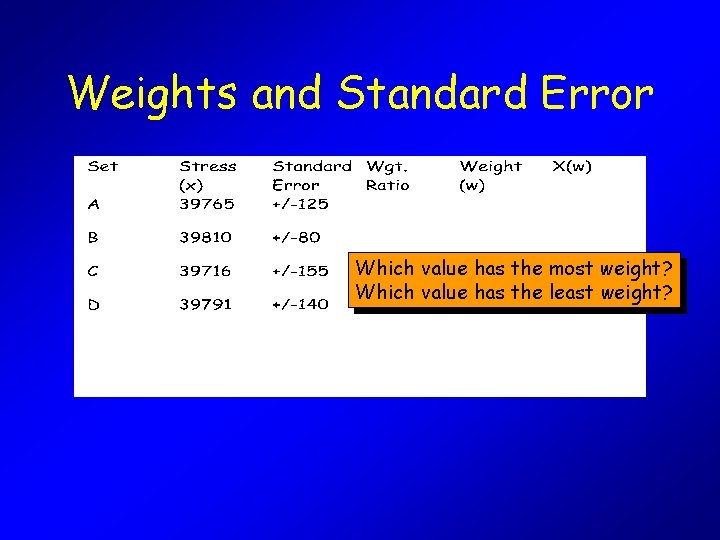 Weights and Standard Error

| Set | Stress (x) | Standard Error | Wgt. Ratio | Weight (w) | X(w) |
|---|---|---|---|---|---|
| A | 39765 | +/-125 | | | |
| B | 39810 | +/-80 | | | |
| C | 39716 | +/-155 | | | |
| D | 39791 | +/-140 | | | |

Which value has the most weight?
Which value has the least weight?